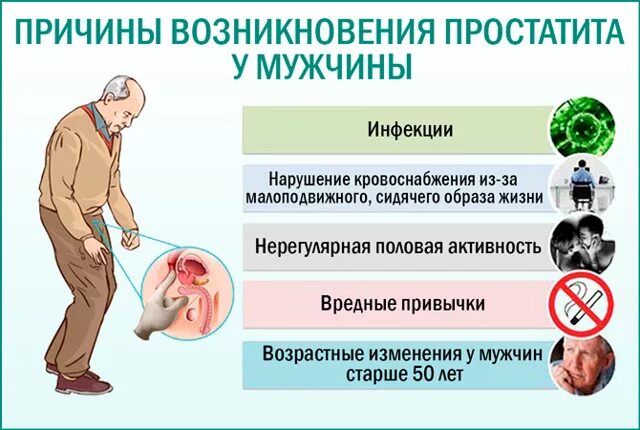 ПРИЧИНЫ ВОЗНИКНОВЕНИЯ ПРОСТАТИТА У МУЖЧИНЫ

Инфекции

Нарушение кровоснабжения из-за малоподвижного, сидячего образа жизни

Нерегулярная половая активность

Вредные привычки

Возрастные изменения у мужчин старше 50 лет